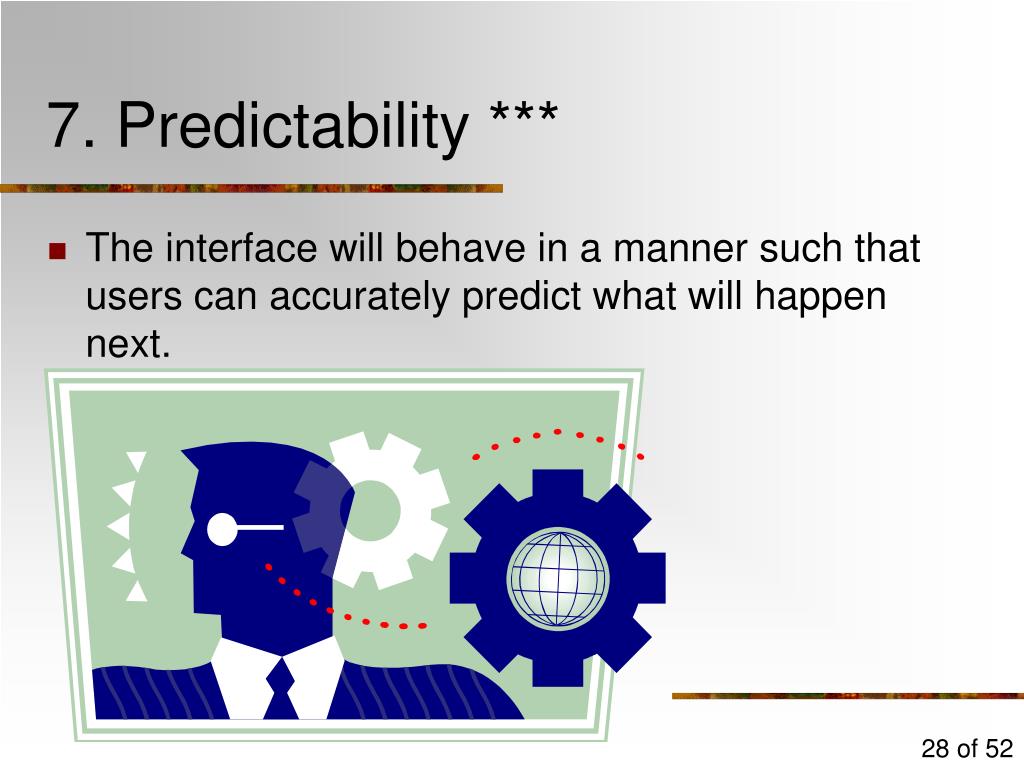 7. Predictability ***

The interface will behave in a manner such that users can accurately predict what will happen next.

28 of 52